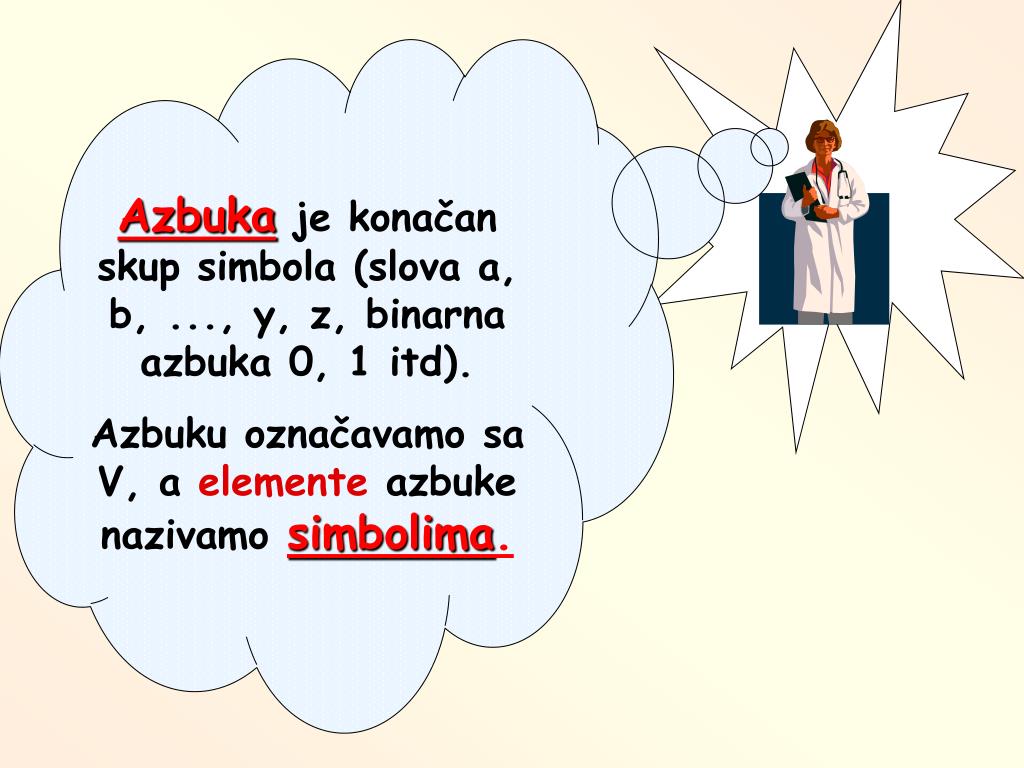 Azbuka je konačan skup simbola (slova a, b, ..., y, z, binarna azbuka 0, 1 itd).

Azbuku označavamo sa V, a elemente azbuke nazivamo simbolima.